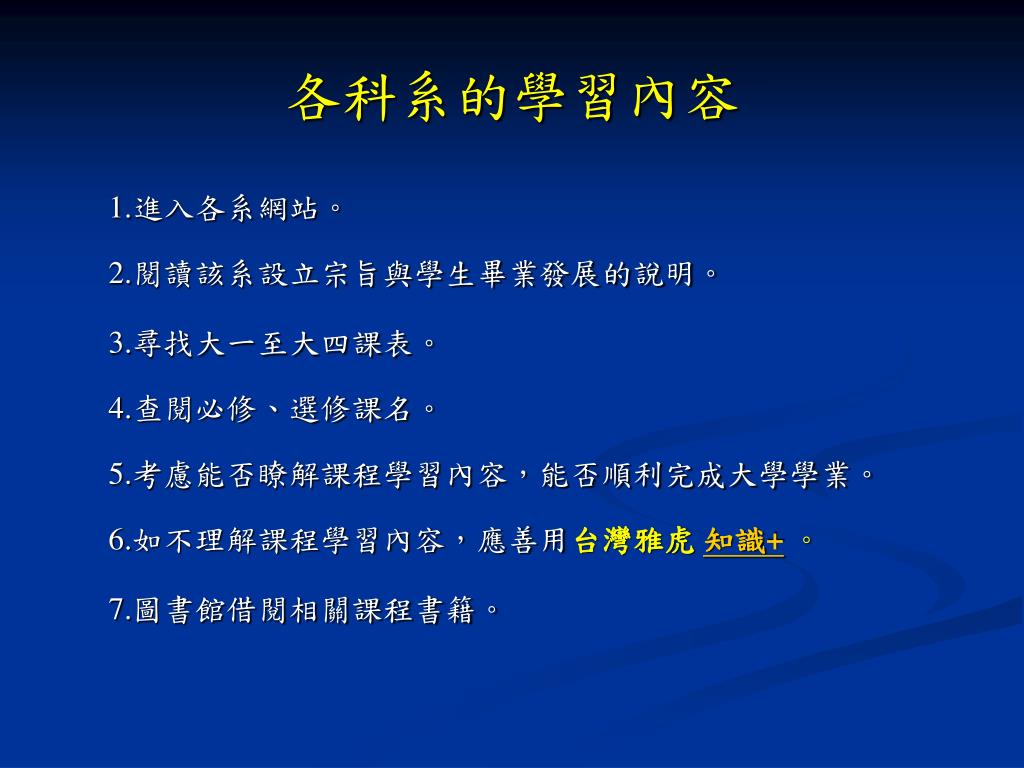 各科系的學習內容

1.進入各系網站。

2.閱讀該系設立宗旨與學生畢業發展的說明。

3.尋找大一至大四課表。

4.查閱必修、選修課名。

5.考慮能否瞭解課程學習內容，能否順利完成大學學業。

6.如不理解課程學習內容，應善用台灣雅虎 知識+ 。

7.圖書館借閱相關課程書籍。